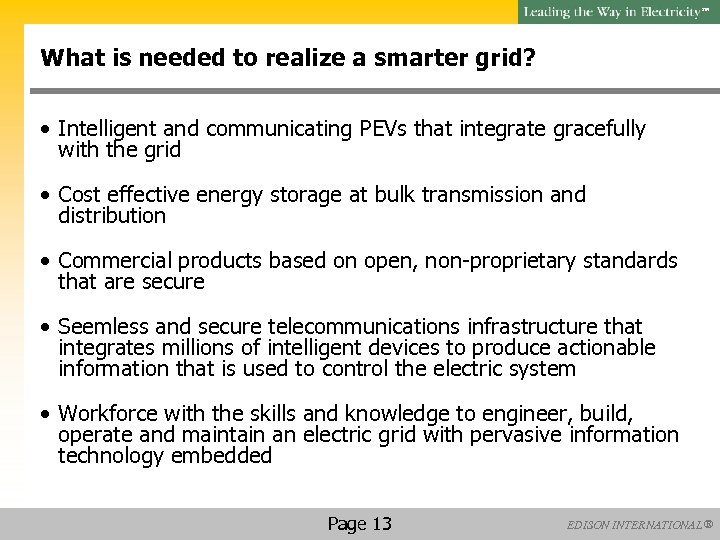 Leading the Way in Electricity™

What is needed to realize a smarter grid?

• Intelligent and communicating PEVs that integrate gracefully with the grid

• Cost effective energy storage at bulk transmission and distribution

• Commercial products based on open, non-proprietary standards that are secure

• Seemless and secure telecommunications infrastructure that integrates millions of intelligent devices to produce actionable information that is used to control the electric system

• Workforce with the skills and knowledge to engineer, build, operate and maintain an electric grid with pervasive information technology embedded

Page 13

EDISON INTERNATIONAL®